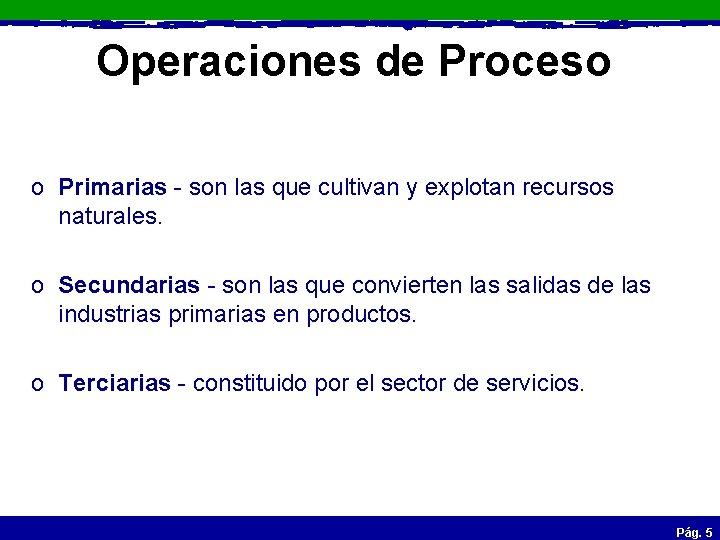 Operaciones de Proceso

o Primarias - son las que cultivan y explotan recursos naturales.

o Secundarias - son las que convierten las salidas de las industrias primarias en productos.

o Terciarias - constituido por el sector de servicios.

Pág. 5